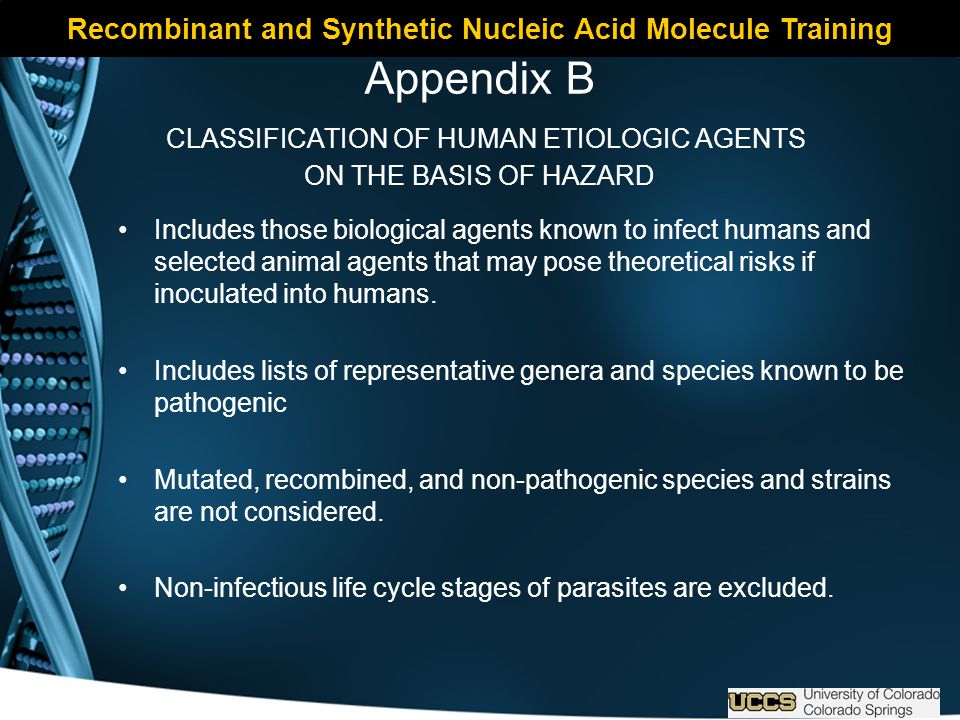 Recombinant and Synthetic Nucleic Acid Molecule Training

Appendix B

CLASSIFICATION OF HUMAN ETIOLOGIC AGENTS ON THE BASIS OF HAZARD

• Includes those biological agents known to infect humans and selected animal agents that may pose theoretical risks if inoculated into humans.

• Includes lists of representative genera and species known to be pathogenic

• Mutated, recombined, and non-pathogenic species and strains are not considered.

• Non-infectious life cycle stages of parasites are excluded.

UCCS University of Colorado Colorado Springs